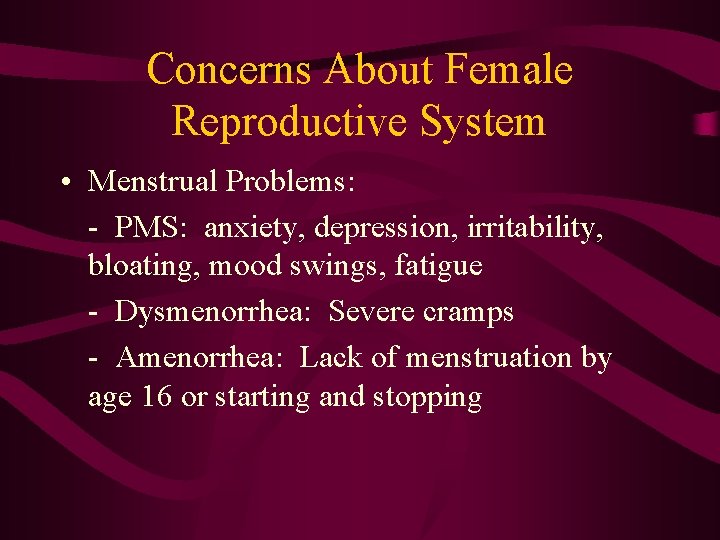 Concerns About Female Reproductive System

• Menstrual Problems:

- PMS: anxiety, depression, irritability, bloating, mood swings, fatigue

- Dysmenorrhea: Severe cramps

- Amenorrhea: Lack of menstruation by age 16 or starting and stopping